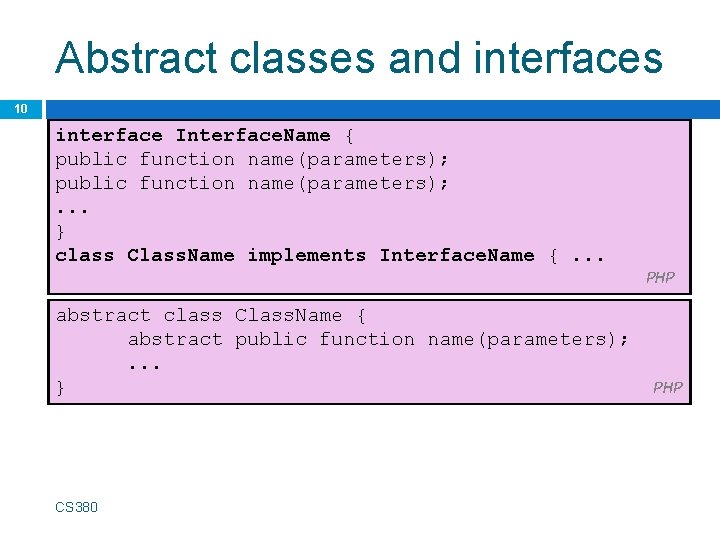 Abstract classes and interfaces

10

interface InterfaceName {
public function name(parameters);
public function name(parameters);
...
}
class ClassName implements InterfaceName { ...
PHP

abstract class ClassName {
abstract public function name(parameters);
...
}
PHP

CS380